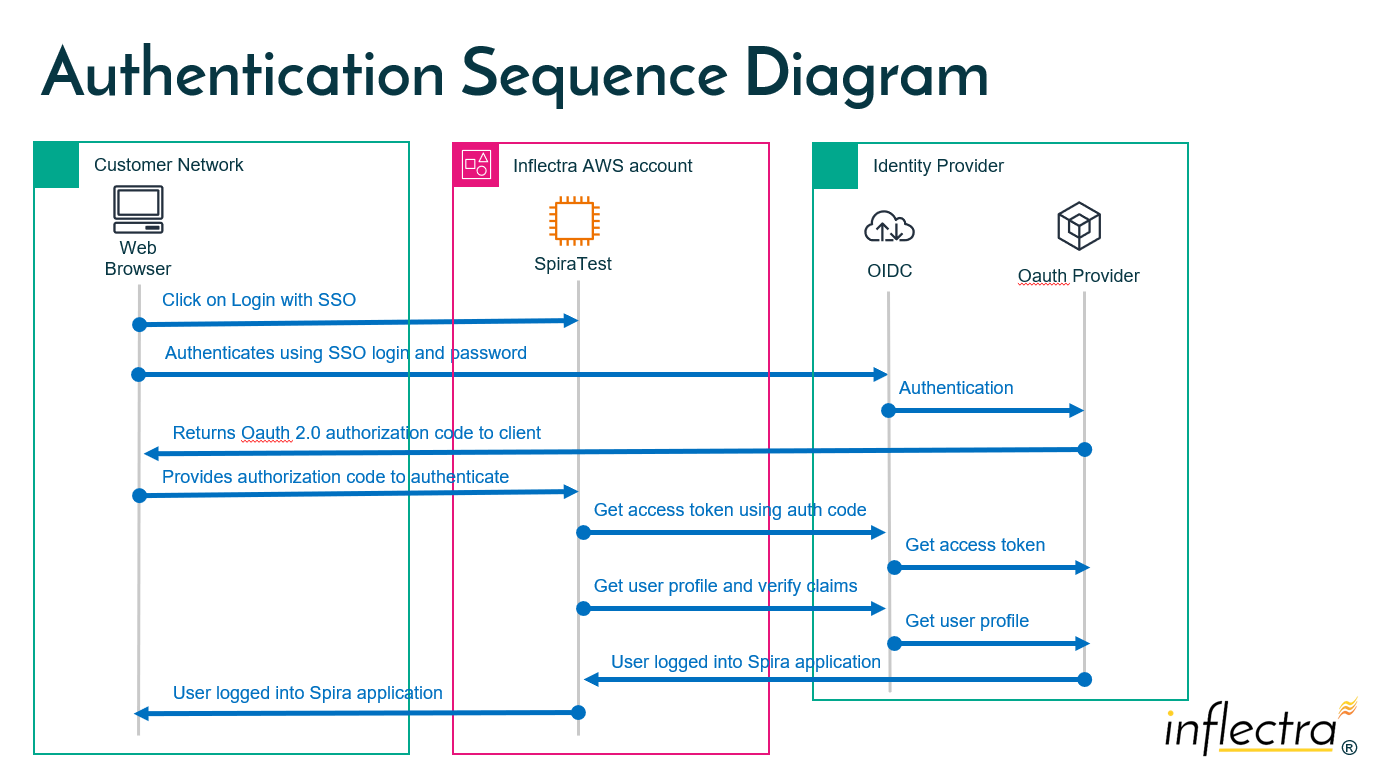 Authentication Sequence Diagram

Customer Network

Web Browser

Inflectra AWS account

SpiraTest

Identity Provider

OIDC

Oauth Provider

Click on Login with SSO

Authenticates using SSO login and password

Authentication

Returns Oauth 2.0 authorization code to client

Provides authorization code to authenticate

Get access token using auth code

Get access token

Get user profile and verify claims

Get user profile

User logged into Spira application

User logged into Spira application

inflectra®